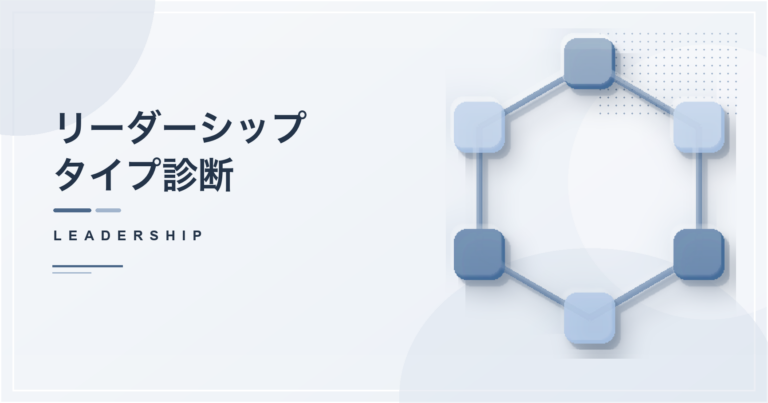 リーダーシップ
タイプ診断

LEADERSHIP